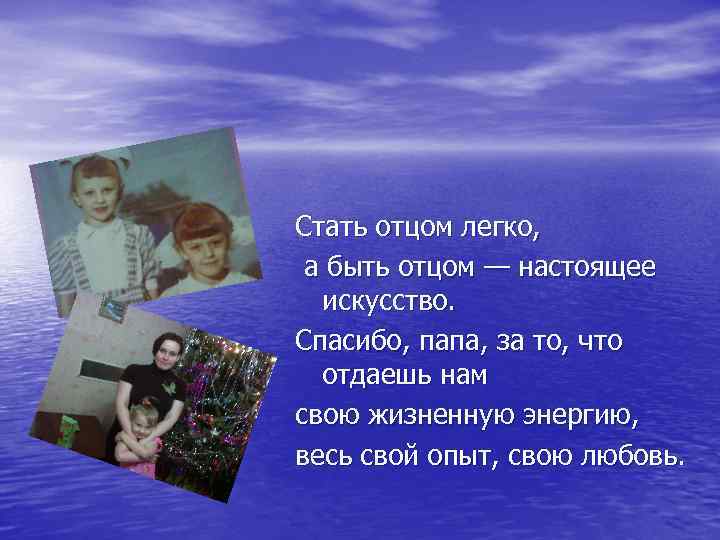 Стать отцом легко,
а быть отцом — настоящее искусство.

Спасибо, папа, за то, что отдаешь нам
свою жизненную энергию,
весь свой опыт, свою любовь.